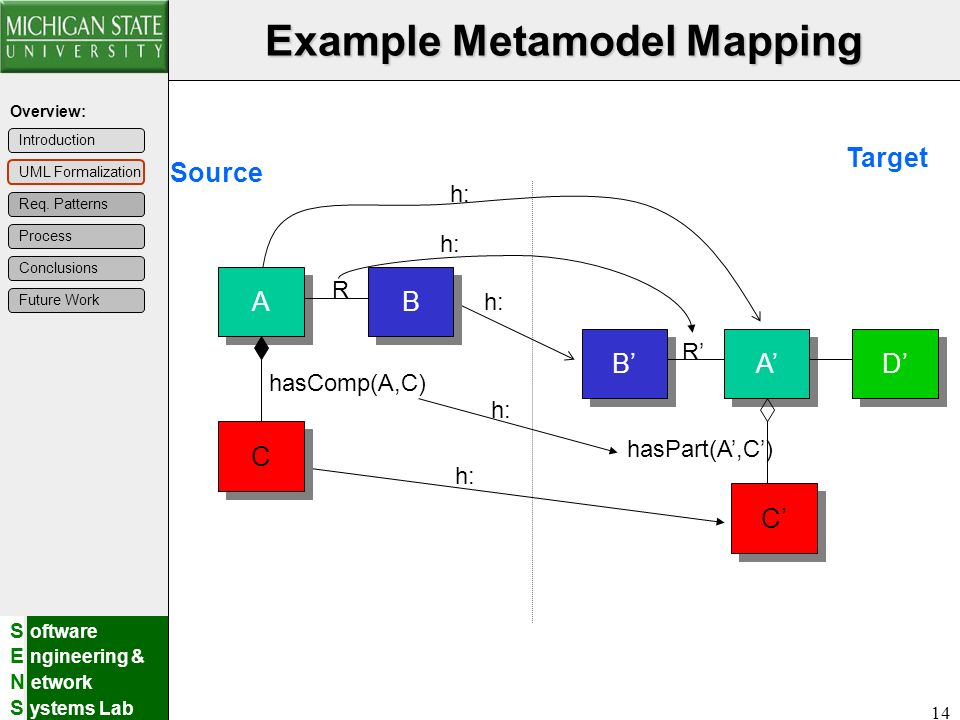 MICHIGAN STATE
UNIVERSITY

Example Metamodel Mapping

Overview:
Introduction
UML Formalization
Req. Patterns
Process
Conclusions
Future Work

Source

Target

h:

h:

A
R
B
h:

B'
R'
A'
D'

hasComp(A,C)
h:

hasPart(A',C')

C
h:

C'

Software
Engineering &
Network
Systems Lab

14